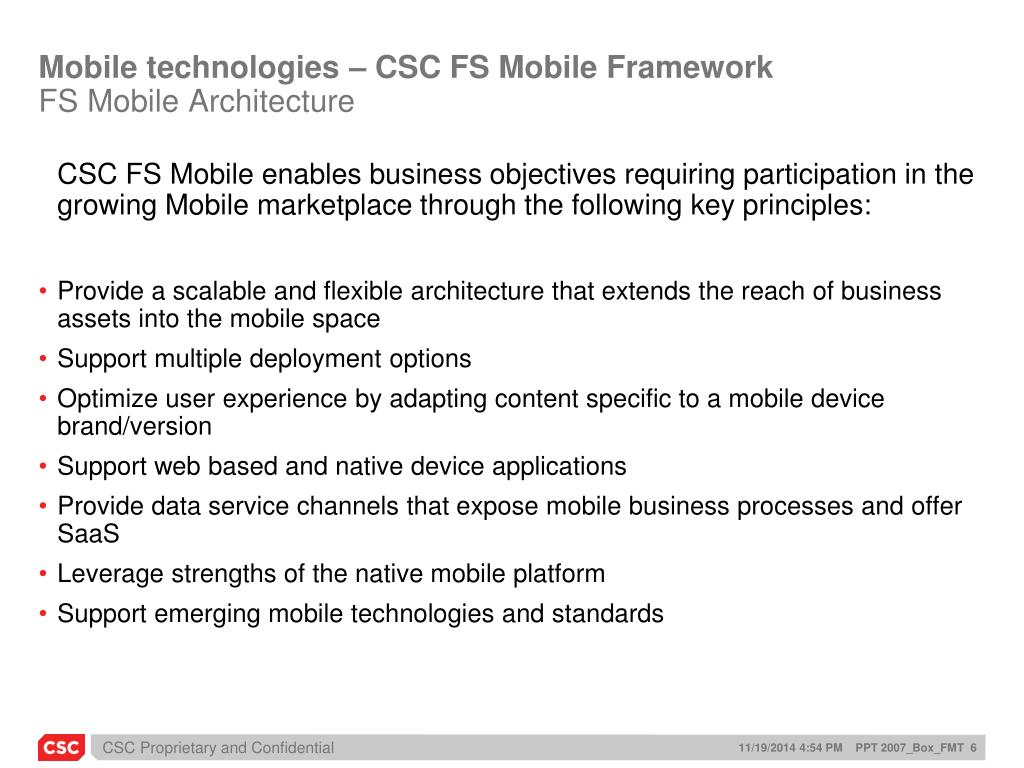 Mobile technologies – CSC FS Mobile Framework
FS Mobile Architecture

CSC FS Mobile enables business objectives requiring participation in the growing Mobile marketplace through the following key principles:

• Provide a scalable and flexible architecture that extends the reach of business assets into the mobile space
• Support multiple deployment options
• Optimize user experience by adapting content specific to a mobile device brand/version
• Support web based and native device applications
• Provide data service channels that expose mobile business processes and offer SaaS
• Leverage strengths of the native mobile platform
• Support emerging mobile technologies and standards

CSC

CSC Proprietary and Confidential

11/19/2014 4:54 PM PPT 2007_Box_FMT 6